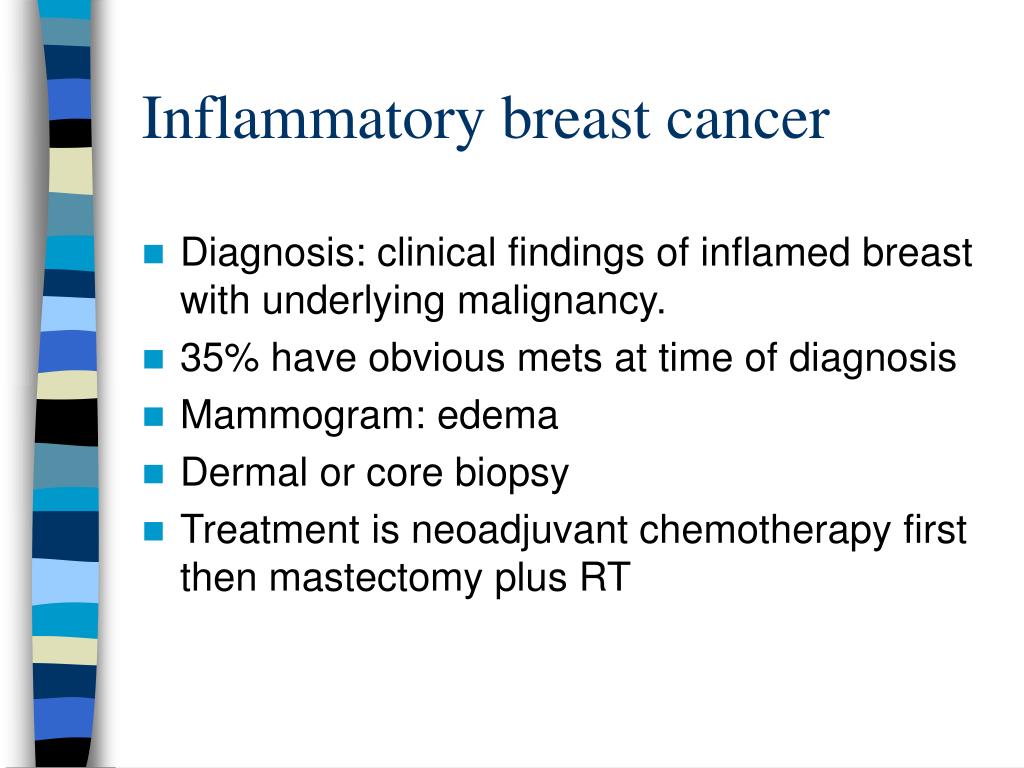 Inflammatory breast cancer

- Diagnosis: clinical findings of inflamed breast with underlying malignancy.
- 35% have obvious mets at time of diagnosis
- Mammogram: edema
- Dermal or core biopsy
- Treatment is neoadjuvant chemotherapy first then mastectomy plus RT